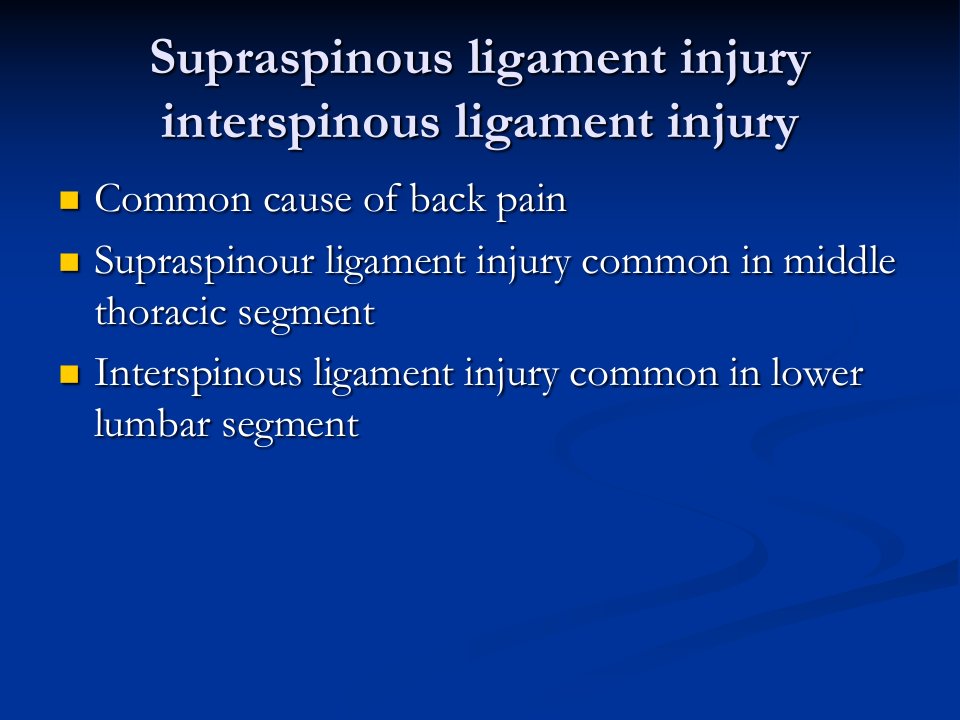 Supraspinous ligament injury
interspinous ligament injury

• Common cause of back pain
• Supraspinour ligament injury common in middle thoracic segment
• Interspinous ligament injury common in lower lumbar segment